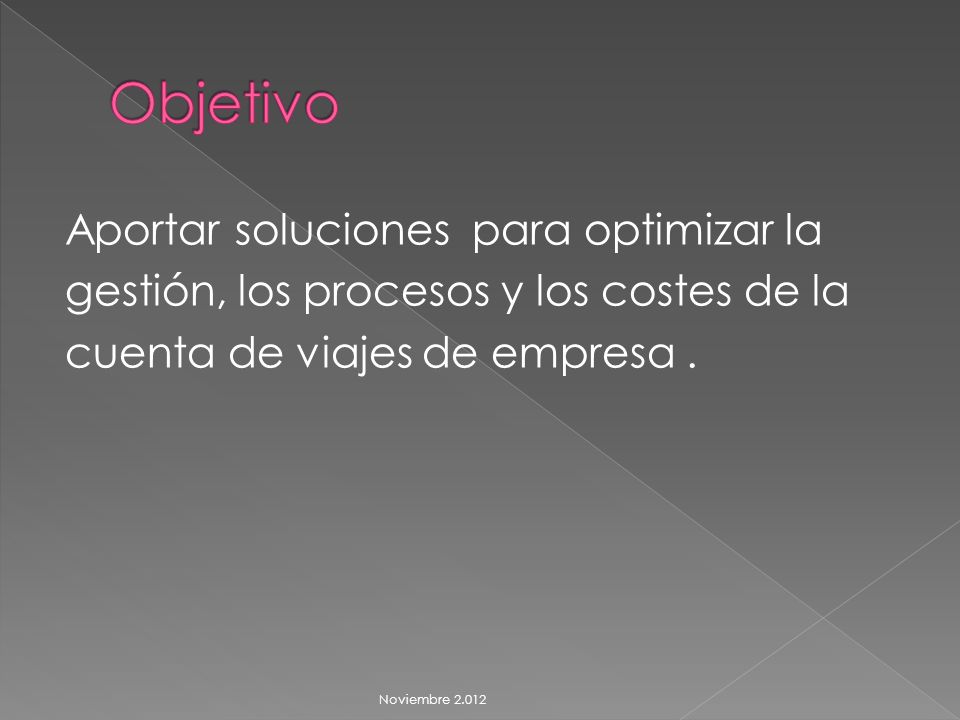 Objetivo

Aportar soluciones  para optimizar la gestión, los procesos y los costes de la cuenta de viajes de empresa .

Noviembre 2.012